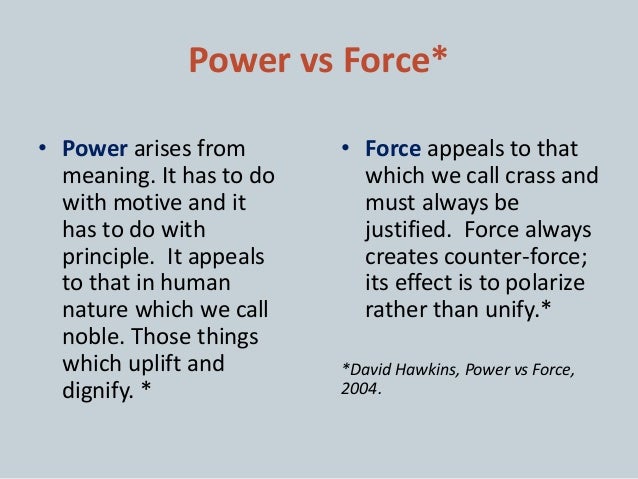 Power vs Force*

• Power arises from meaning. It has to do with motive and it has to do with principle. It appeals to that in human nature which we call noble. Those things which uplift and dignify. *

• Force appeals to that which we call crass and must always be justified. Force always creates counter-force; its effect is to polarize rather than unify.*

*David Hawkins, Power vs Force, 2004.